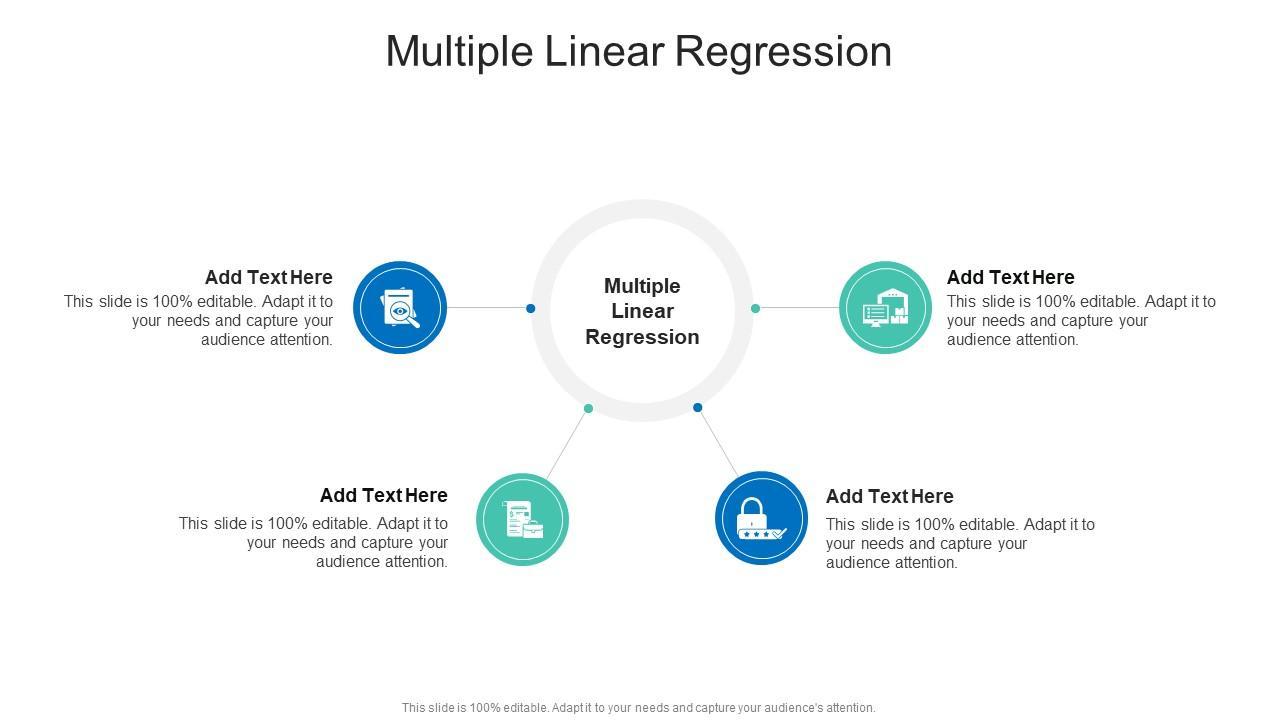 Multiple Linear Regression

Add Text Here
This slide is 100% editable. Adapt it to your needs and capture your audience attention.

Multiple Linear Regression

Add Text Here
This slide is 100% editable. Adapt it to your needs and capture your audience attention.

Add Text Here
This slide is 100% editable. Adapt it to your needs and capture your audience attention.

Add Text Here
This slide is 100% editable. Adapt it to your needs and capture your audience attention.

This slide is 100% editable. Adapt it to your needs and capture your audience's attention.